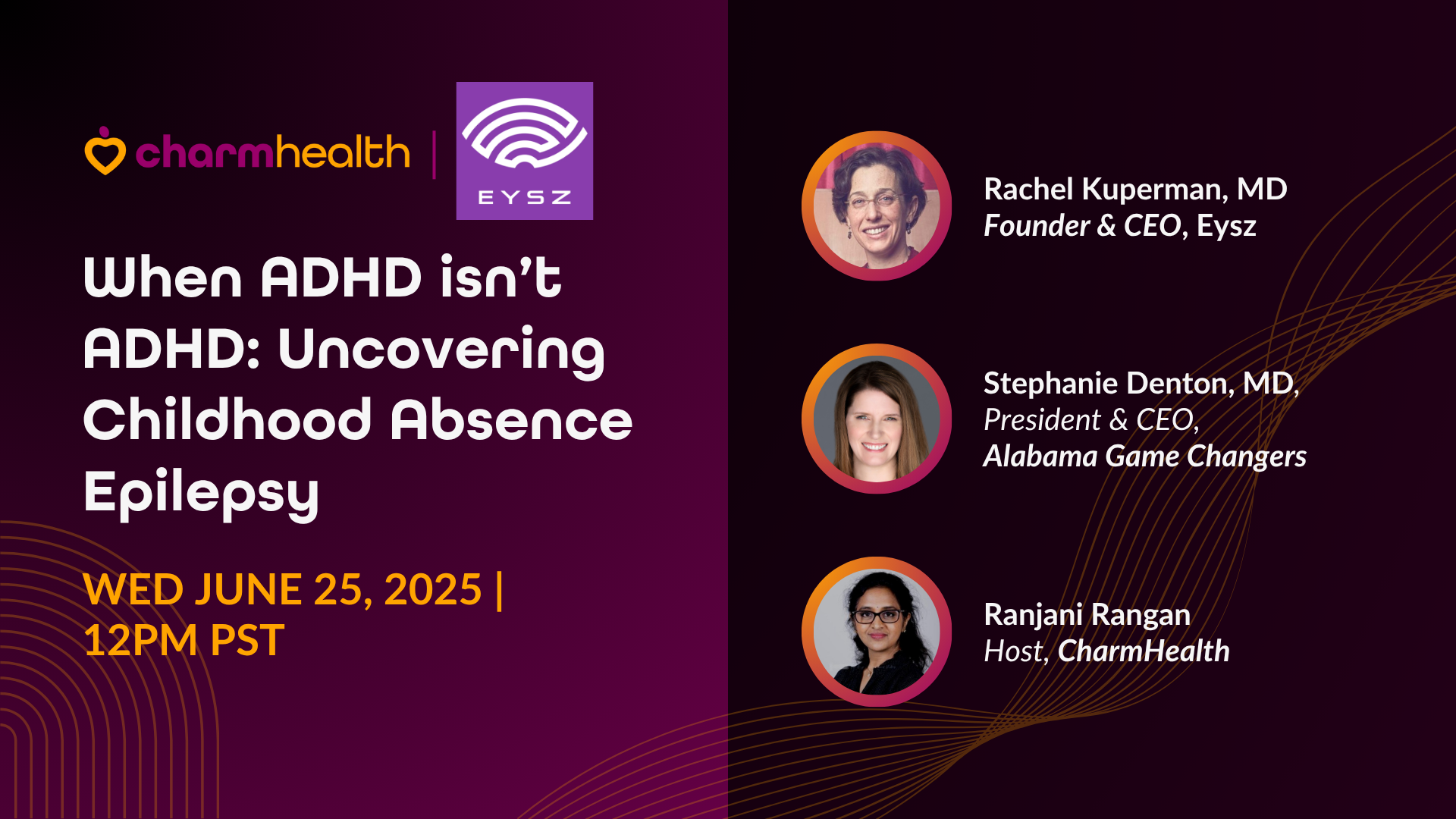 charmhealth | EYSZ

When ADHD isn't ADHD: Uncovering Childhood Absence Epilepsy

WED JUNE 25, 2025 | 12PM PST

Rachel Kuperman, MD
Founder & CEO, Eysz

Stephanie Denton, MD,
President & CEO,
Alabama Game Changers

Ranjani Rangan
Host, CharmHealth